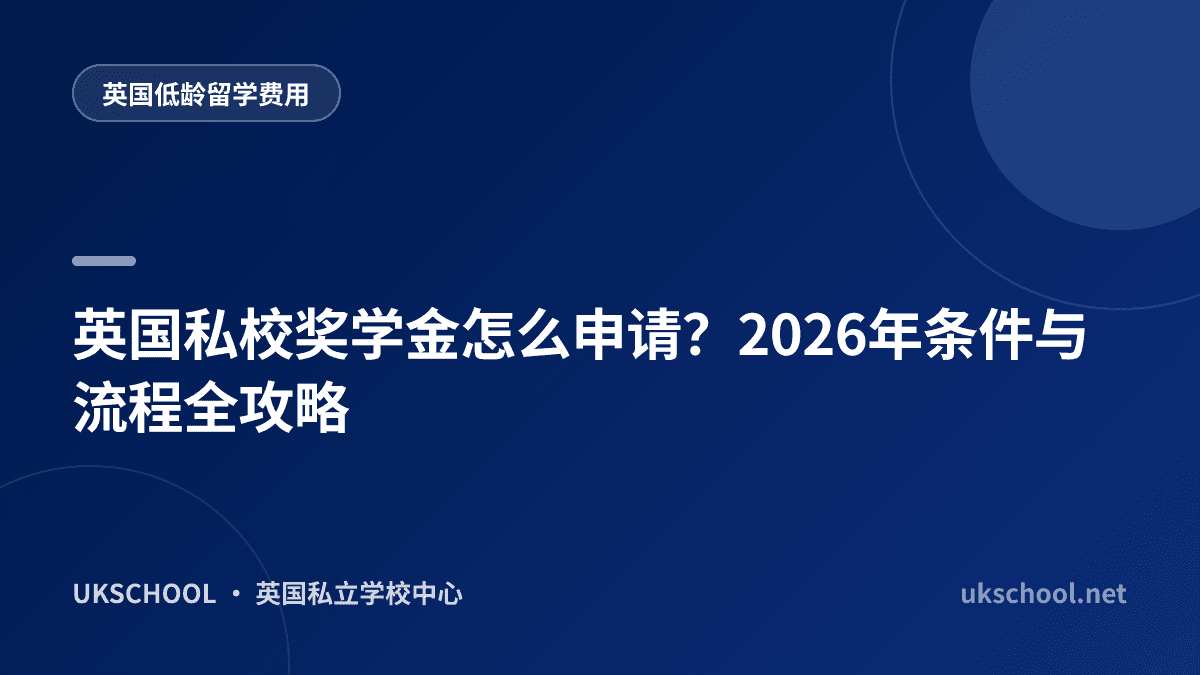 英国低龄留学费用

英国私校奖学金怎么申请？2026年条件与流程全攻略

UKSCHOOL · 英国私立学校中心

ukschool.net